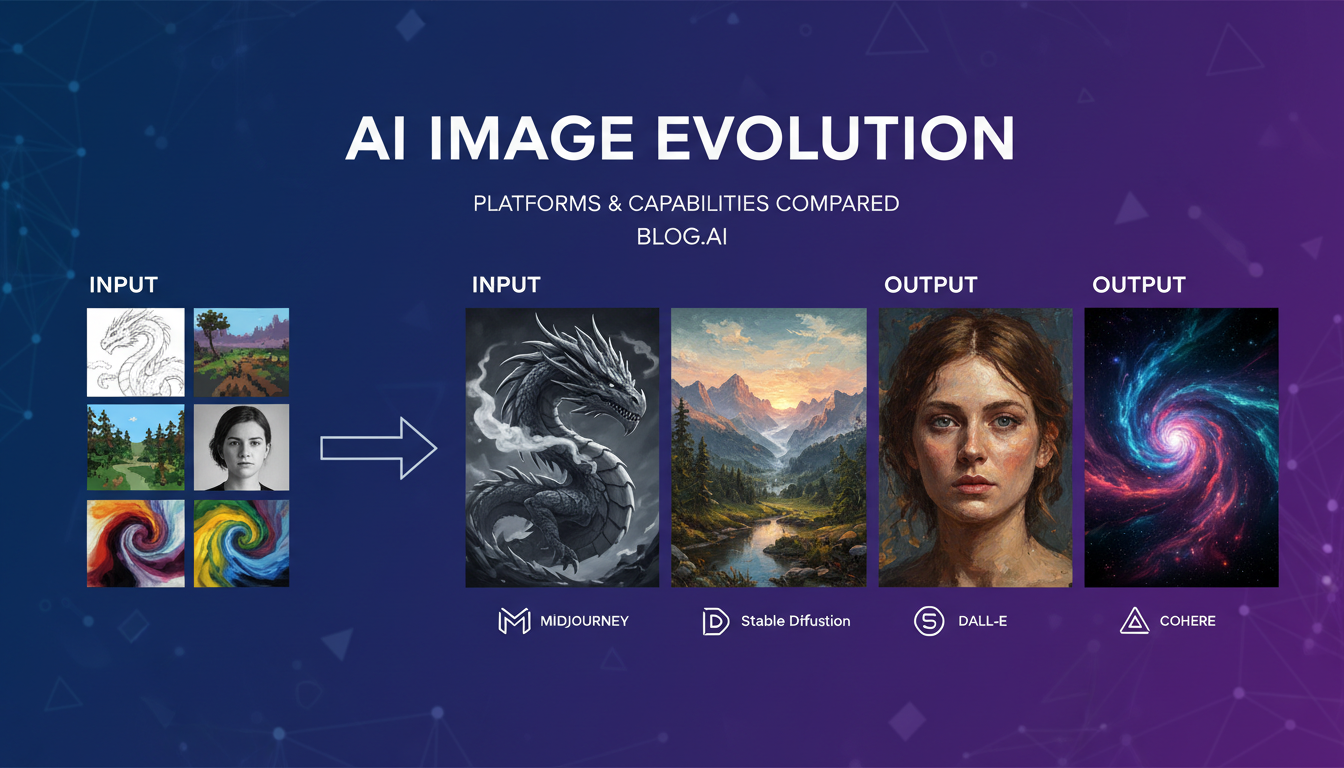 AI IMAGE EVOLUTION

PLATFORMS & CAPABILITIES COMPARED
BLOG.AI

INPUT

INPUT

OUTPUT

OUTPUT

MIDJOURNEY

Stable Difustion

DALL-E

COHERE